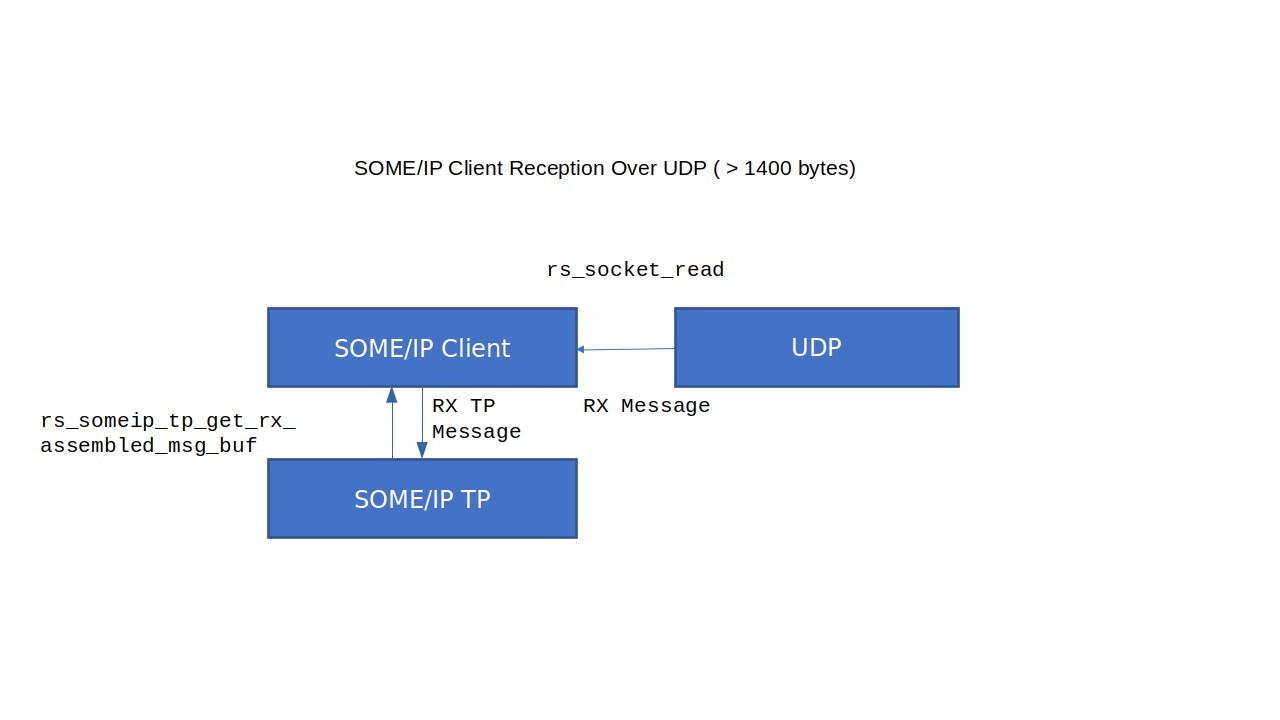 SOME/IP Client Reception Over UDP ( > 1400 bytes)

rs_socket_read

SOME/IP Client

UDP

rs_someip_tp_get_rx_assembled_msg_buf

RX TP Message

RX Message

SOME/IP TP